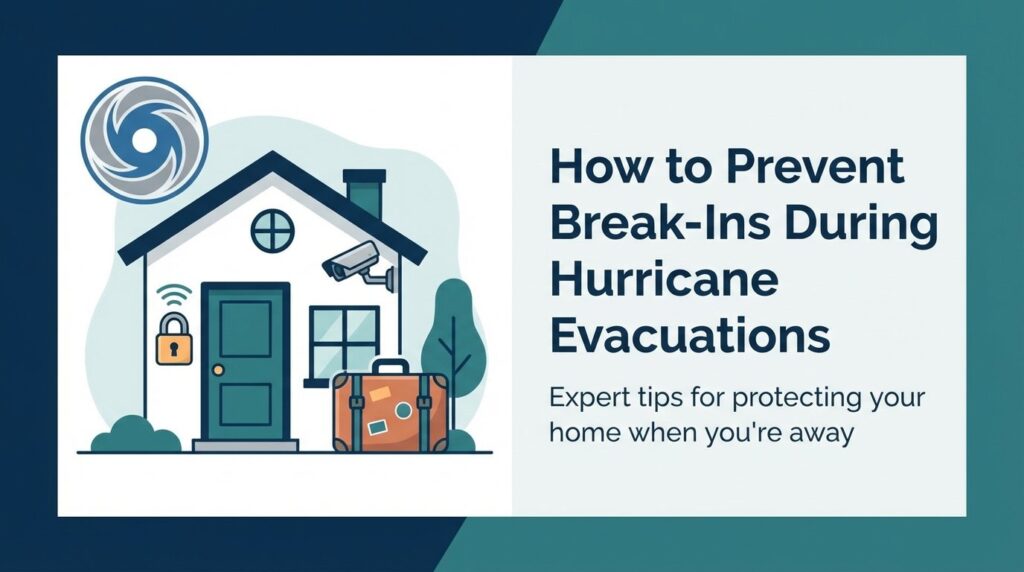 How to Prevent Break-Ins During Hurricane Evacuations

Expert tips for protecting your home when you're away